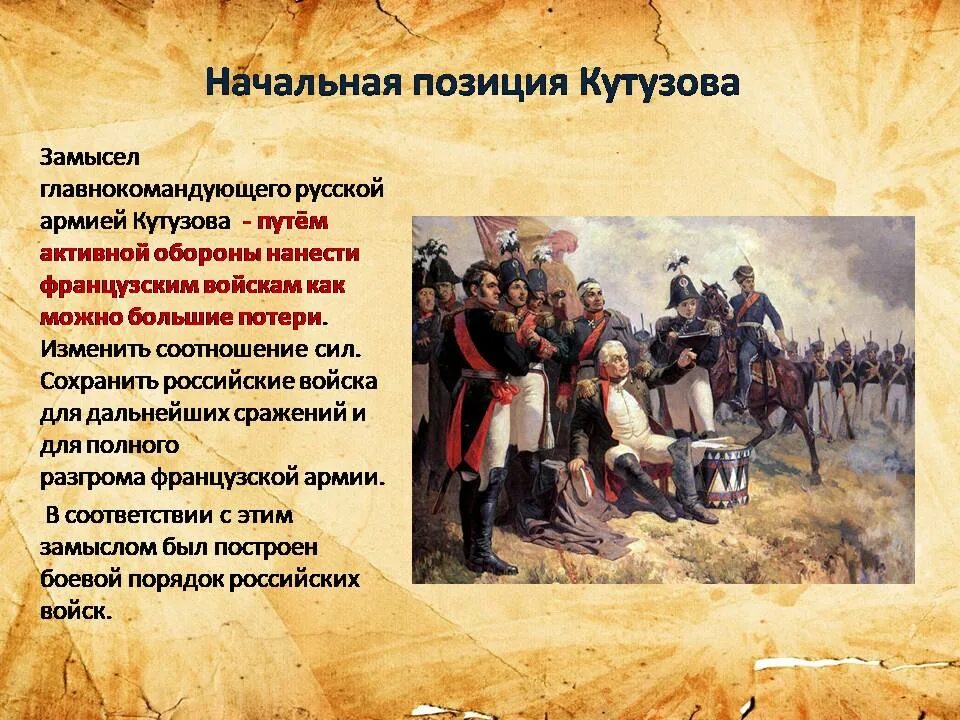 Начальная позиция Кутузова

Замысел главнокомандующего русской армией Кутузова - путём активной обороны нанести французским войскам как можно большие потери. Изменить соотношение сил. Сохранить российские войска для дальнейших сражений и для полного разгрома французской армии.

В соответствии с этим замыслом был построен боевой порядок российских войск.